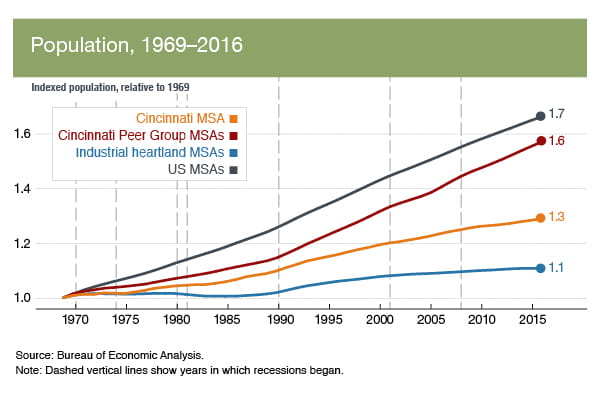 Population, 1969–2016

Indexed population, relative to 1969

Cincinnati MSA
Cincinnati Peer Group MSAs
Industrial heartland MSAs
US MSAs

1.6
1.4
1.2
1.0

1.7
1.6
1.3
1.1

1970 1975 1980 1985 1990 1995 2000 2005 2010 2015

Source: Bureau of Economic Analysis.
Note: Dashed vertical lines show years in which recessions began.